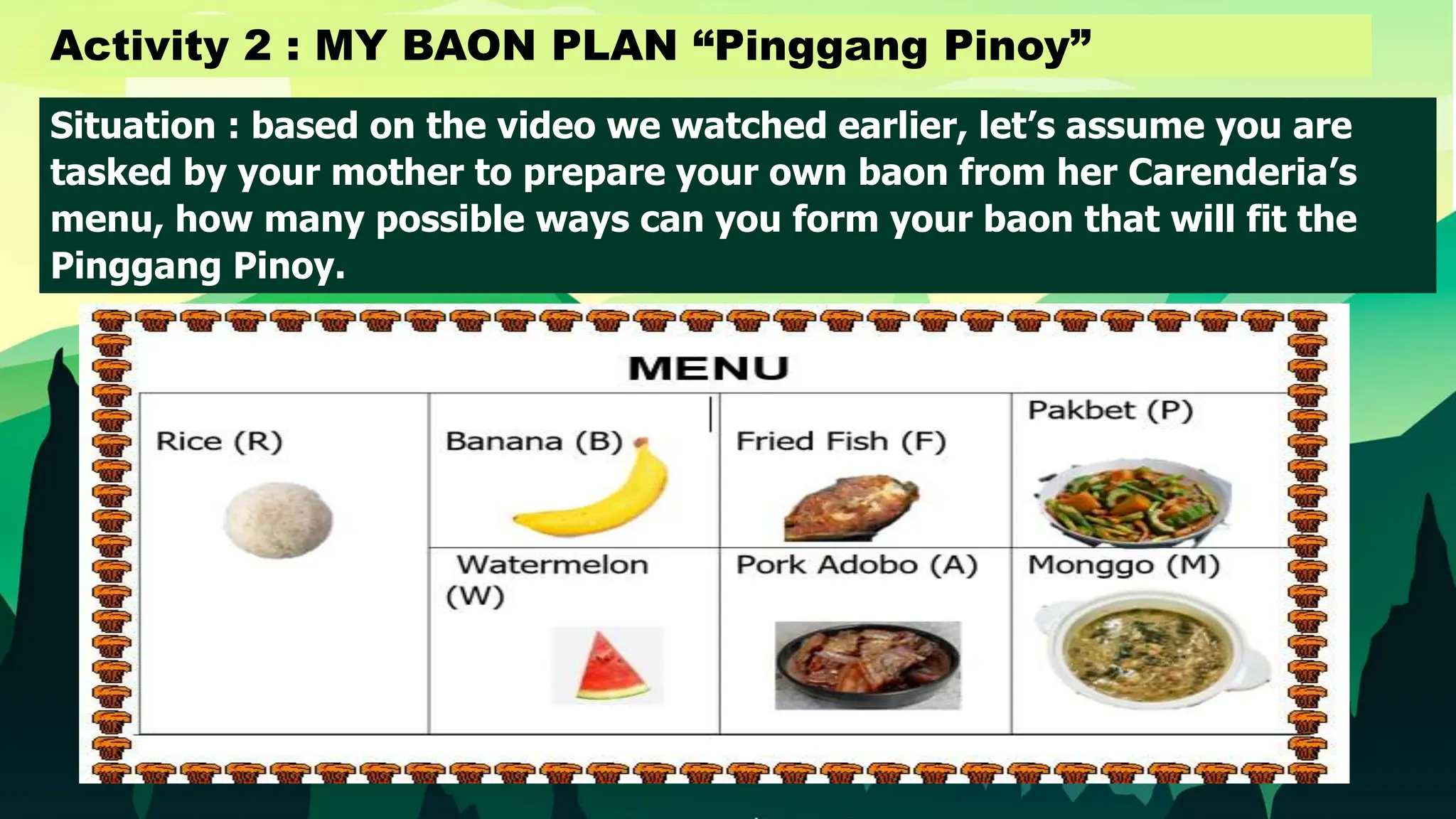 Activity 2 : MY BAON PLAN “Pinggang Pinoy”

Situation : based on the video we watched earlier, let’s assume you are tasked by your mother to prepare your own baon from her Carenderia’s menu, how many possible ways can you form your baon that will fit the Pinggang Pinoy.

MENU

| Rice (R) | Banana (B) | Fried Fish (F) | Pakbet (P) |
|---|---|---|---|
| | Watermelon (W) | Pork Adobo (A) | Monggo (M) |